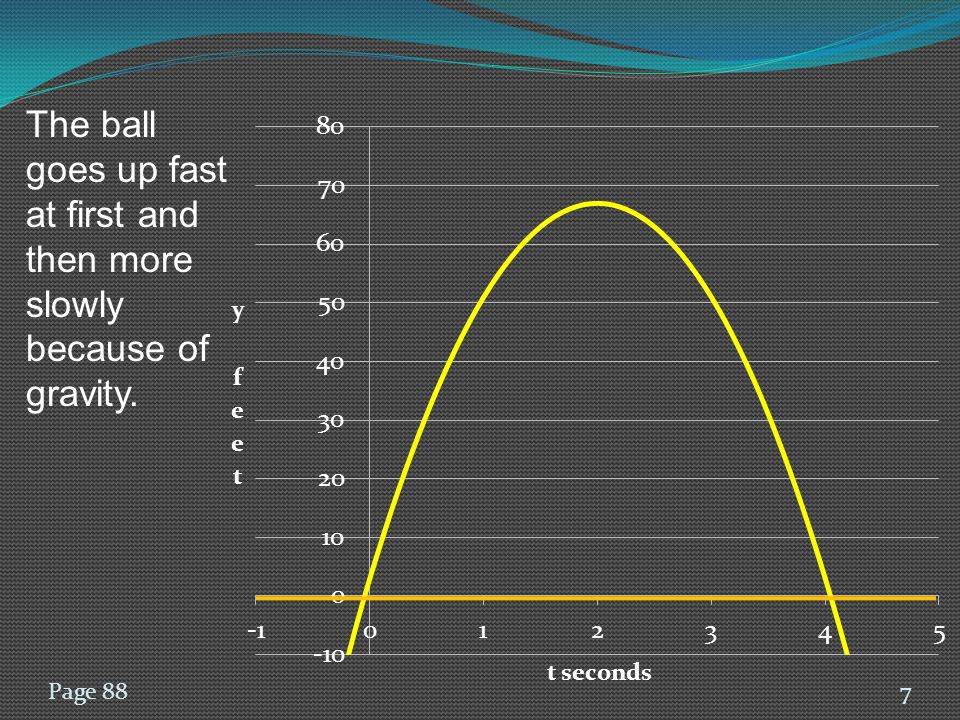 The ball goes up fast at first and then more slowly because of gravity.

80
70
60
50
40
30
20
10
0
-10

y

f
e
e
t

-1
0
1
2
3
4
5

t seconds

Page 88

7